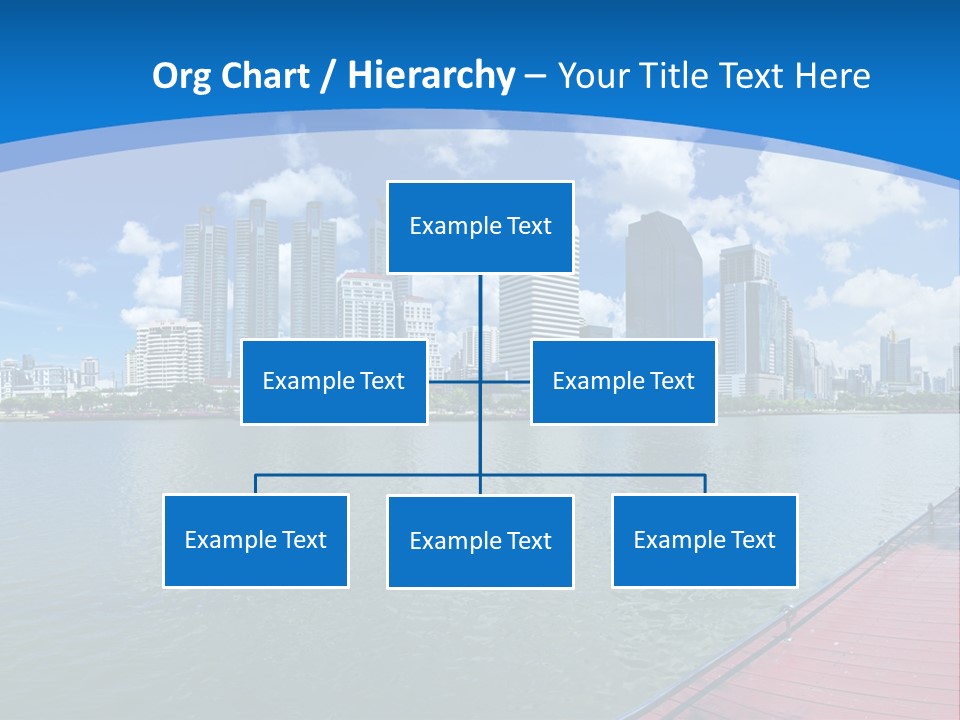 Org Chart / Hierarchy – Your Title Text Here

Example Text

Example Text

Example Text

Example Text

Example Text

Example Text